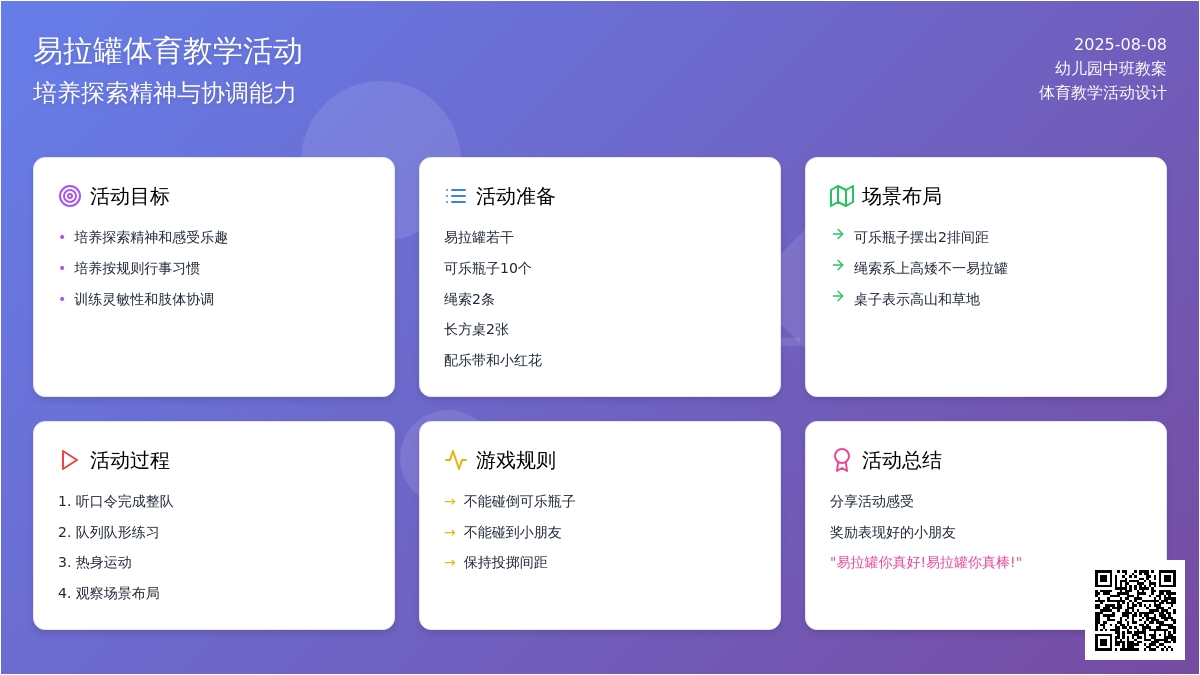 易拉罐体育教学活动
培养探索精神与协调能力

2025-08-08
幼儿园中班教案
体育教学活动设计

活动目标
• 培养探索精神和感受乐趣
• 培养按规则行事习惯
• 训练灵敏性和肢体协调

活动准备
易拉罐若干
可乐瓶子10个
绳索2条
长方桌2张
配乐带和小红花

场景布局
→ 可乐瓶子摆出2排间距
→ 绳索系上高矮不一易拉罐
→ 桌子表示高山和草地

活动过程
1. 听口令完成整队
2. 队列队形练习
3. 热身运动
4. 观察场景布局

游戏规则
→ 不能碰倒可乐瓶子
→ 不能碰到小朋友
→ 保持投掷间距

活动总结
分享活动感受
奖励表现好的小朋友
"易拉罐你真好!易拉罐你真棒!"